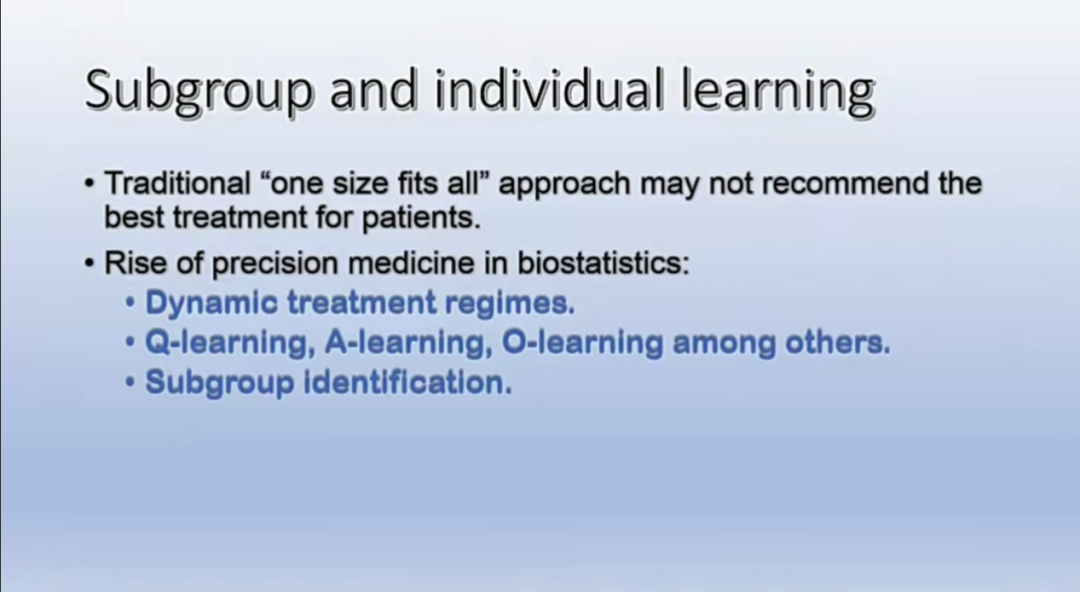 Subgroup and individual learning

• Traditional “one size fits all” approach may not recommend the best treatment for patients.

• Rise of precision medicine in biostatistics:
  • Dynamic treatment regimes.
  • Q-learning, A-learning, O-learning among others.
  • Subgroup identification.